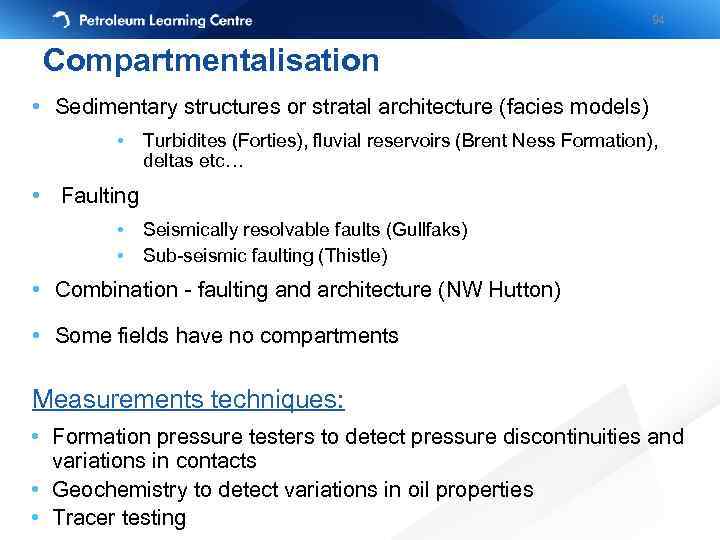 Petroleum Learning Centre

94

Compartmentalisation

• Sedimentary structures or stratal architecture (facies models)

• Turbidites (Forties), fluvial reservoirs (Brent Ness Formation), deltas etc…

• Faulting

• Seismically resolvable faults (Gullfaks)
• Sub-seismic faulting (Thistle)

• Combination - faulting and architecture (NW Hutton)

• Some fields have no compartments

Measurements techniques:

• Formation pressure testers to detect pressure discontinuities and variations in contacts
• Geochemistry to detect variations in oil properties
• Tracer testing